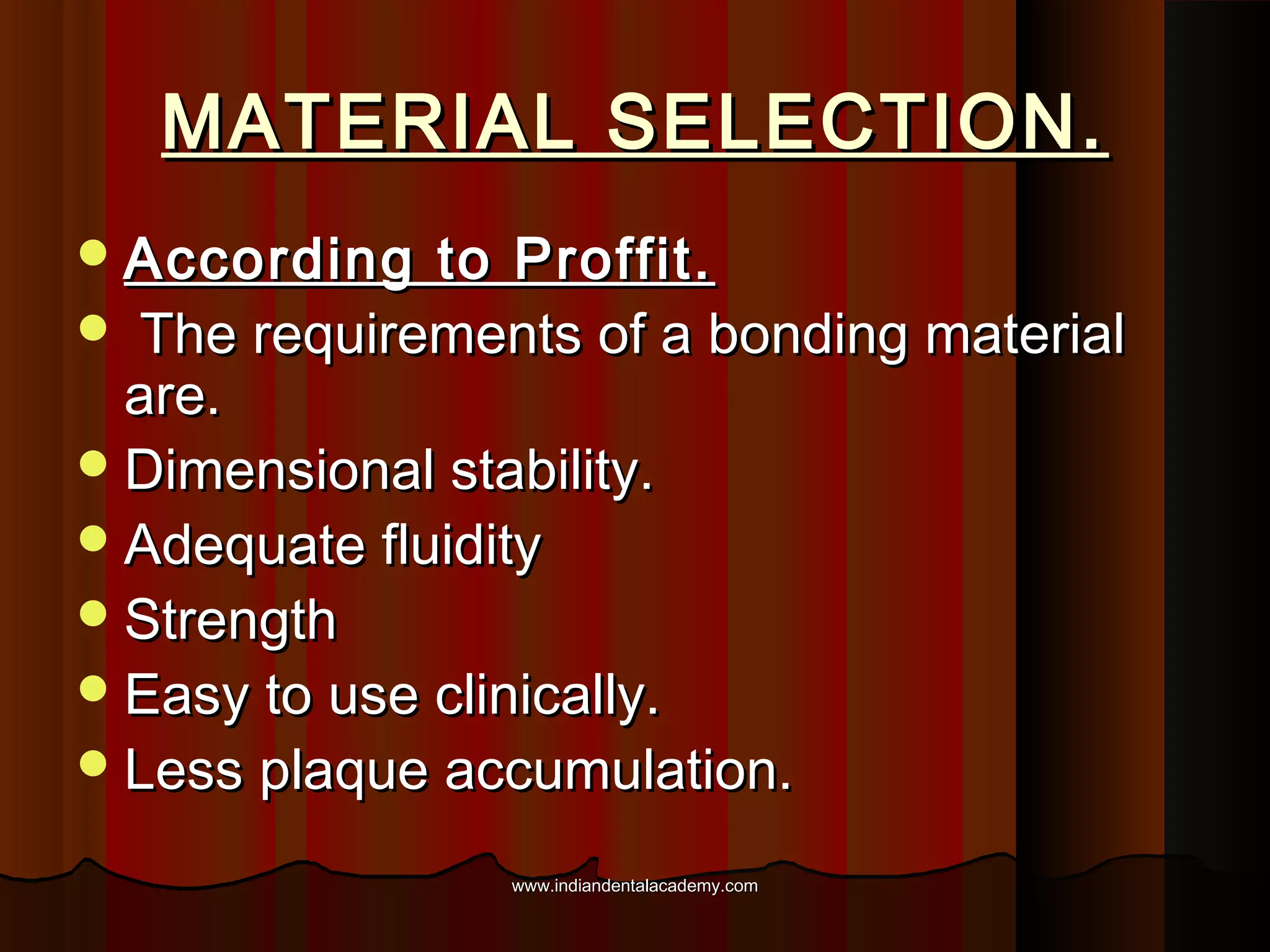 MATERIAL SELECTION.

- According to Proffit.
- The requirements of a bonding material are.
- Dimensional stability.
- Adequate fluidity
- Strength
- Easy to use clinically.
- Less plaque accumulation.

www.indiandentalacademy.com